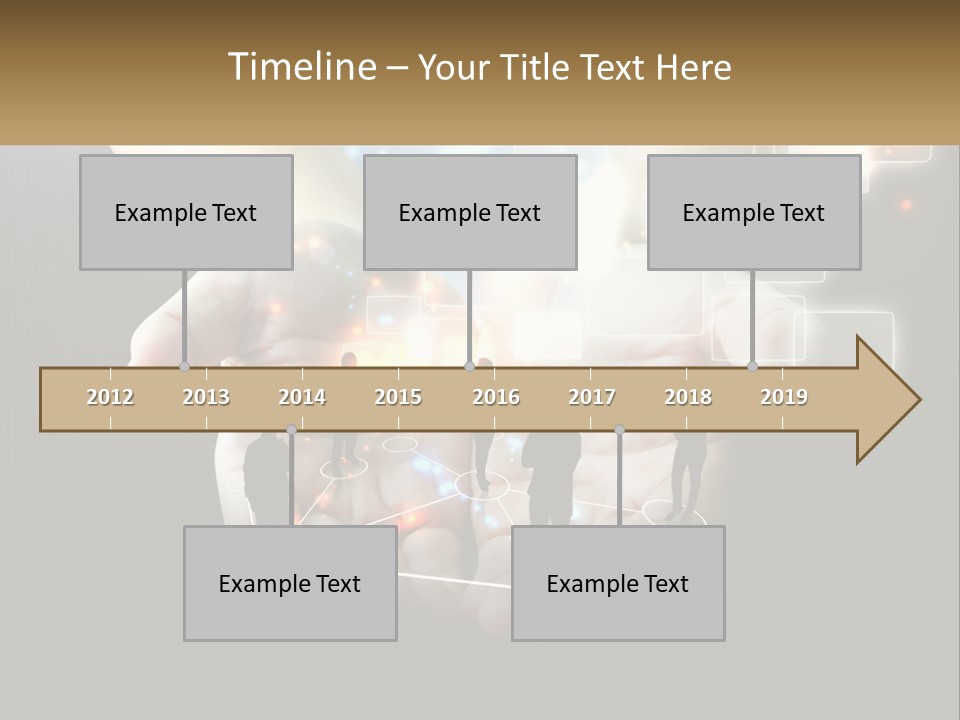 Timeline – Your Title Text Here

Example Text

Example Text

Example Text

2012 2013 2014 2015 2016 2017 2018 2019

Example Text

Example Text